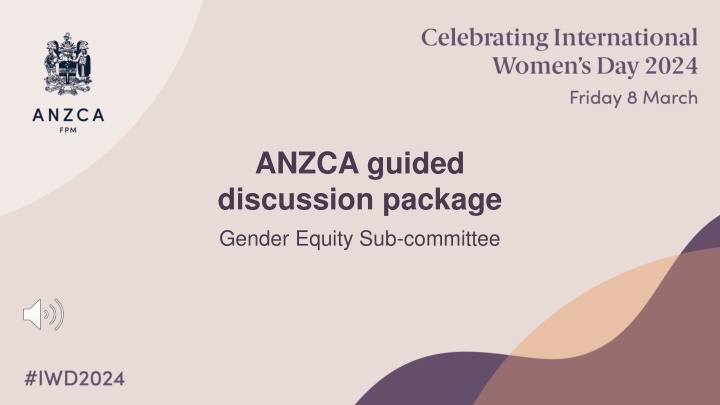 ANZCA
FPM

Celebrating International Women's Day 2024
Friday 8 March

ANZCA guided discussion package

Gender Equity Sub-committee

#IWD2024